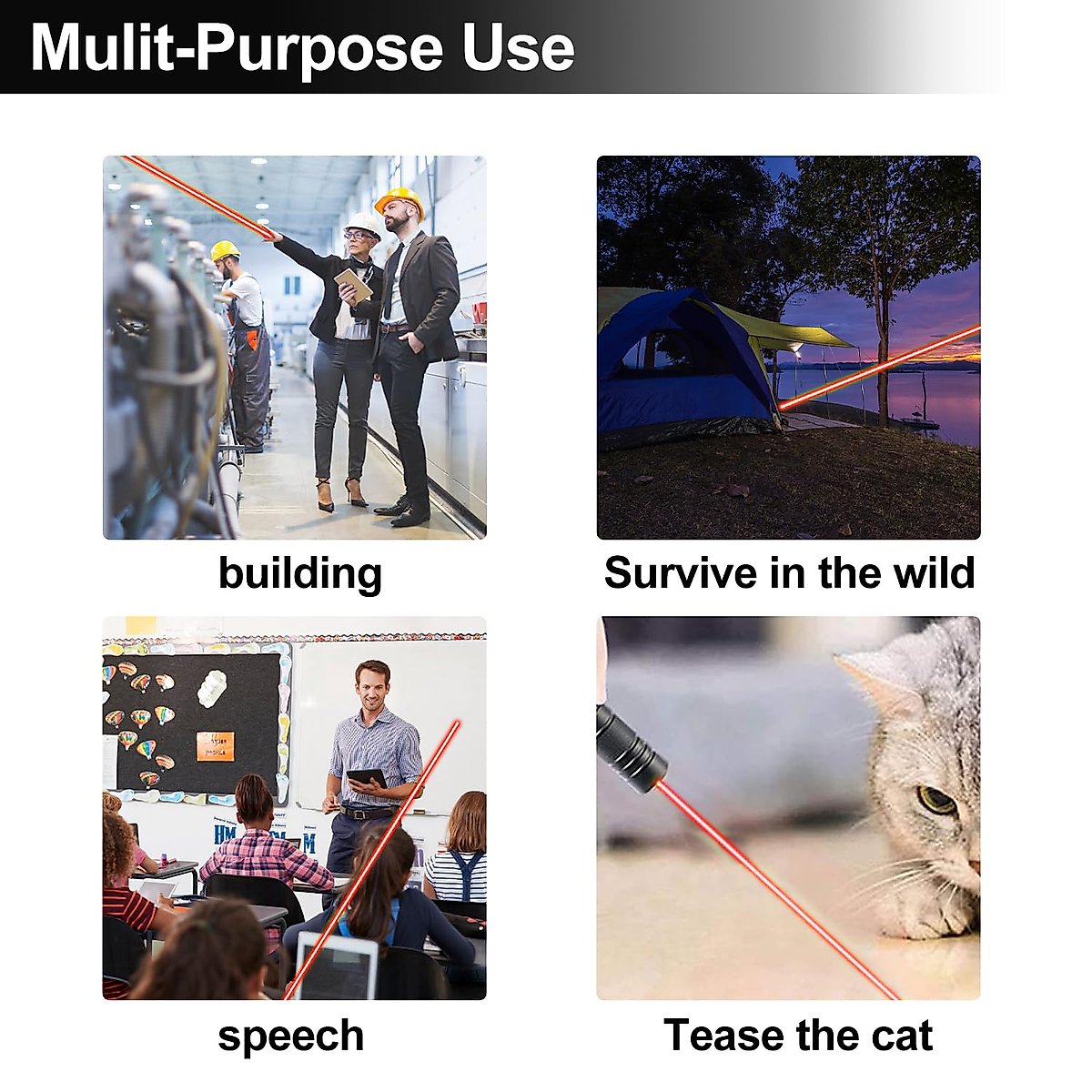 Mulit-Purpose Use

building

Survive in the wild

speech

Tease the cat